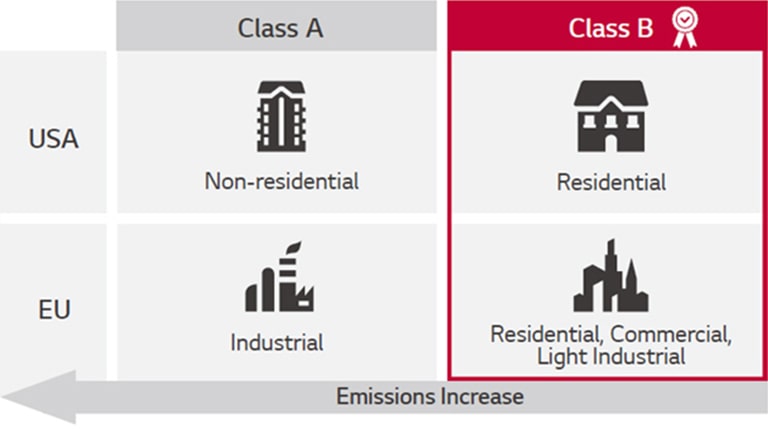 |  | Class A | Class B |
|---|---|---|
| USA | Non-residential | Residential |
| EU | Industrial | Residential, Commercial, Light Industrial |

Emissions Increase